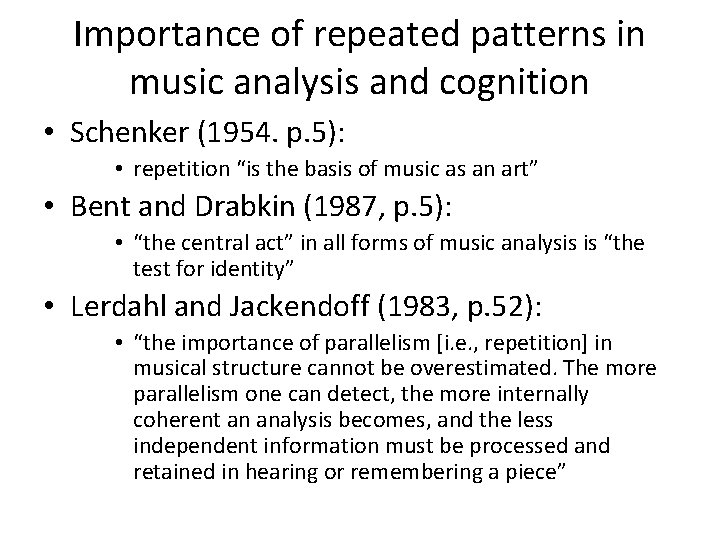 Importance of repeated patterns in music analysis and cognition

• Schenker (1954. p.5):
  • repetition “is the basis of music as an art”
• Bent and Drabkin (1987, p.5):
  • “the central act” in all forms of music analysis is “the test for identity”
• Lerdahl and Jackendoff (1983, p.52):
  • “the importance of parallelism [i.e., repetition] in musical structure cannot be overestimated. The more parallelism one can detect, the more internally coherent an analysis becomes, and the less independent information must be processed and retained in hearing or remembering a piece”